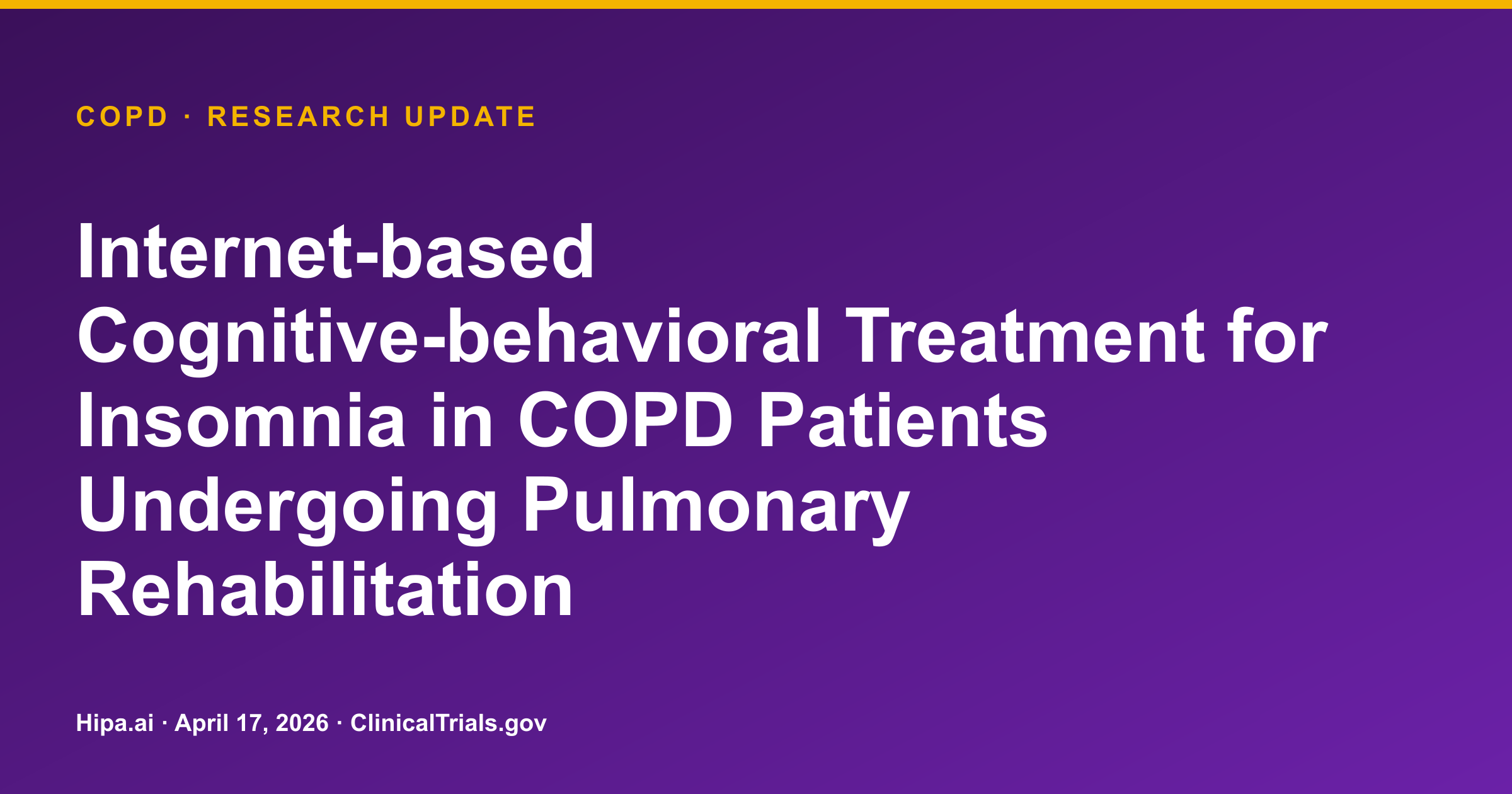 COPD · RESEARCH UPDATE

Internet-based Cognitive-behavioral Treatment for Insomnia in COPD Patients Undergoing Pulmonary Rehabilitation

Hipa.ai · April 17, 2026 · ClinicalTrials.gov